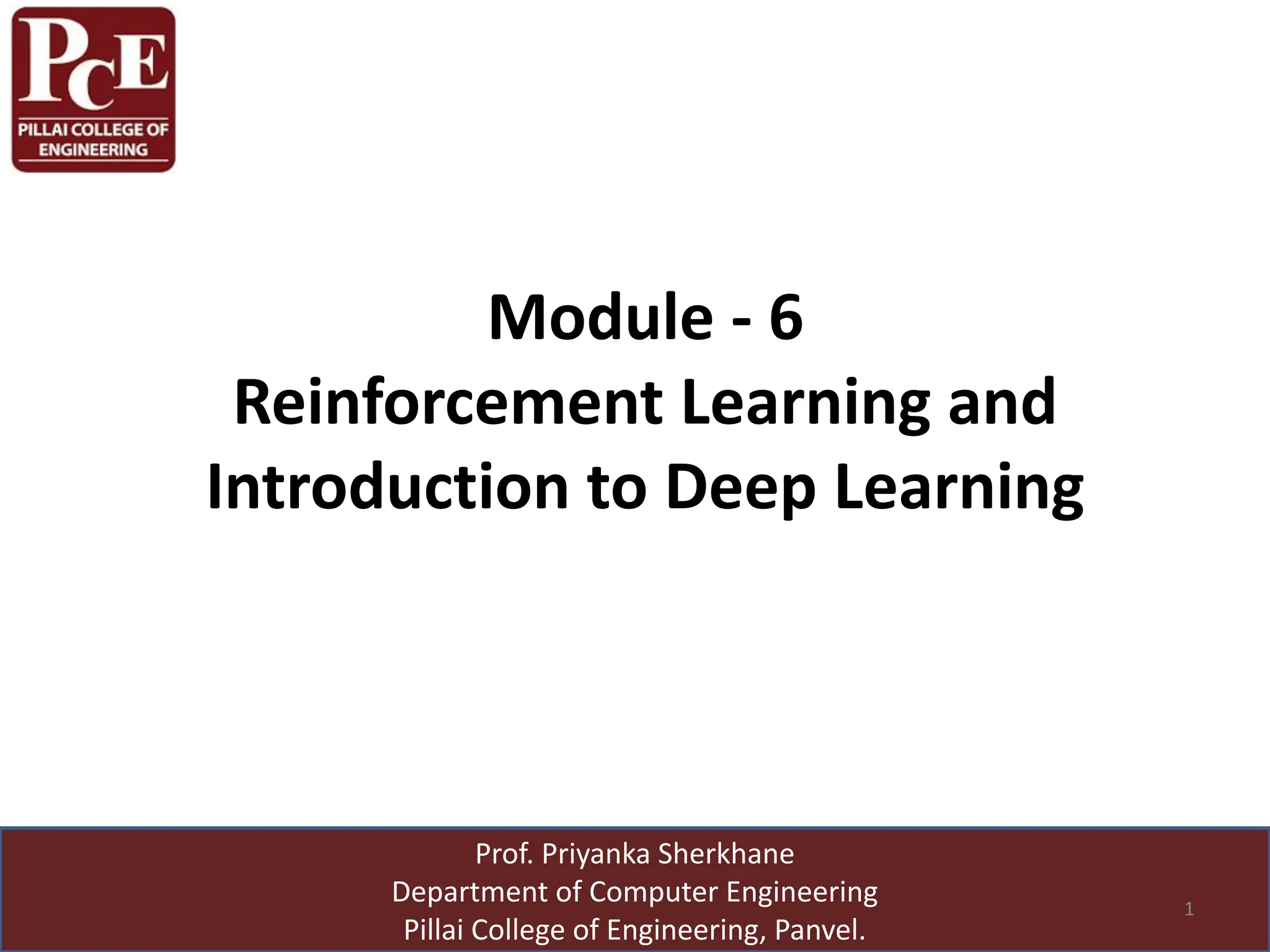 PCE
PILLAI COLLEGE OF ENGINEERING

Module - 6
Reinforcement Learning and Introduction to Deep Learning

Prof. Priyanka Sherkhane
Department of Computer Engineering
Pillai College of Engineering, Panvel.

1